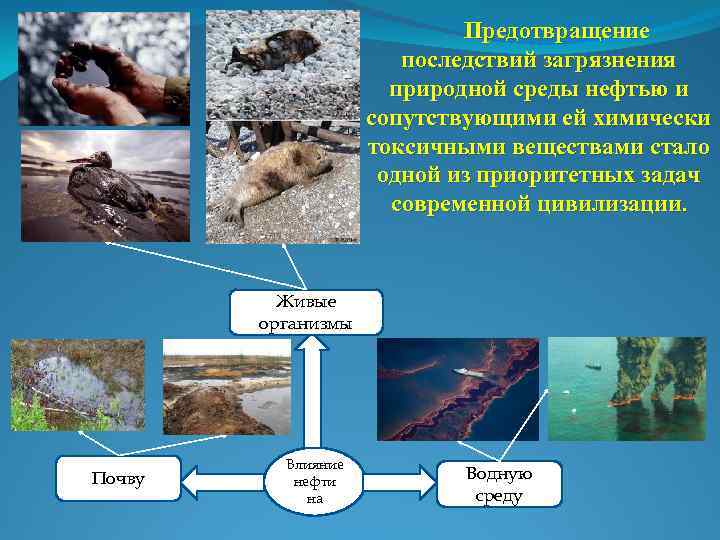 Предотвращение последствий загрязнения природной среды нефтью и сопутствующими ей химически токсичными веществами стало одной из приоритетных задач современной цивилизации.

Живые организмы

Почву

Влияние нефти на

Водную среду